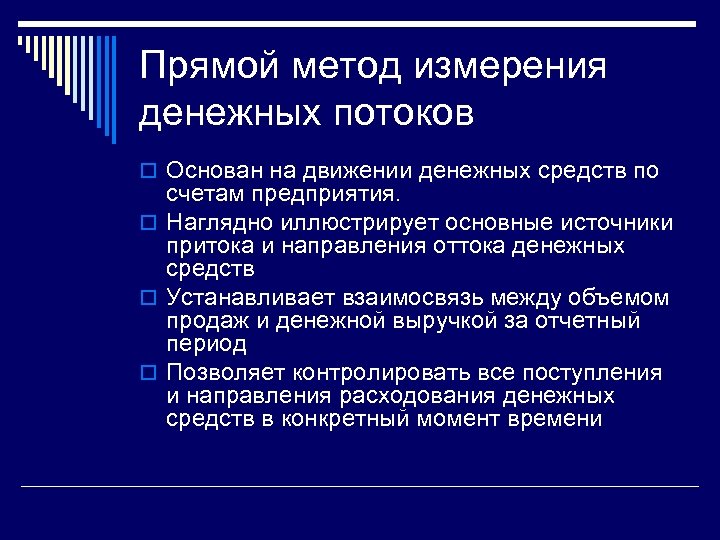 Прямой метод измерения денежных потоков

Основан на движении денежных средств по счетам предприятия.

Наглядно иллюстрирует основные источники притока и направления оттока денежных средств

Устанавливает взаимосвязь между объемом продаж и денежной выручкой за отчетный период

Позволяет контролировать все поступления и направления расходования денежных средств в конкретный момент времени